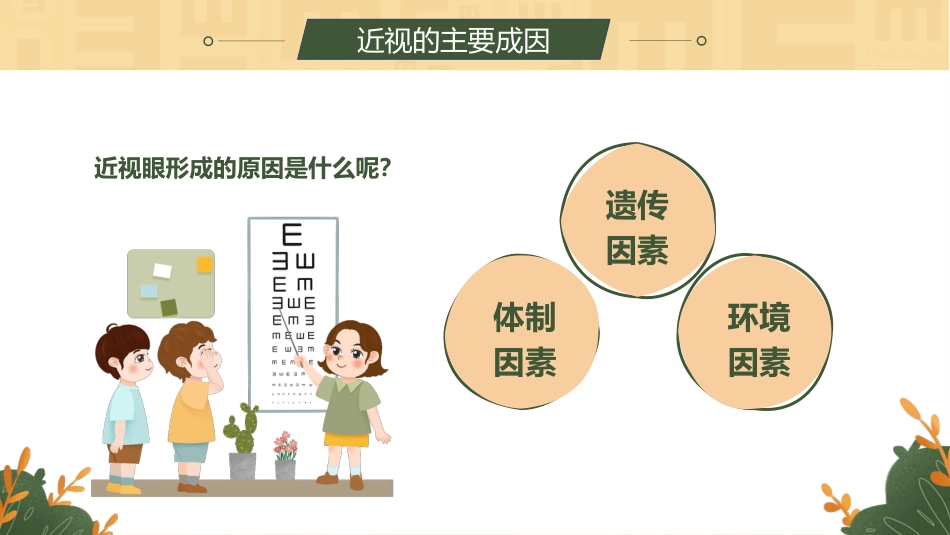 近视的主要成因

近视眼形成的原因是什么呢?

遗传因素

体制因素

环境因素